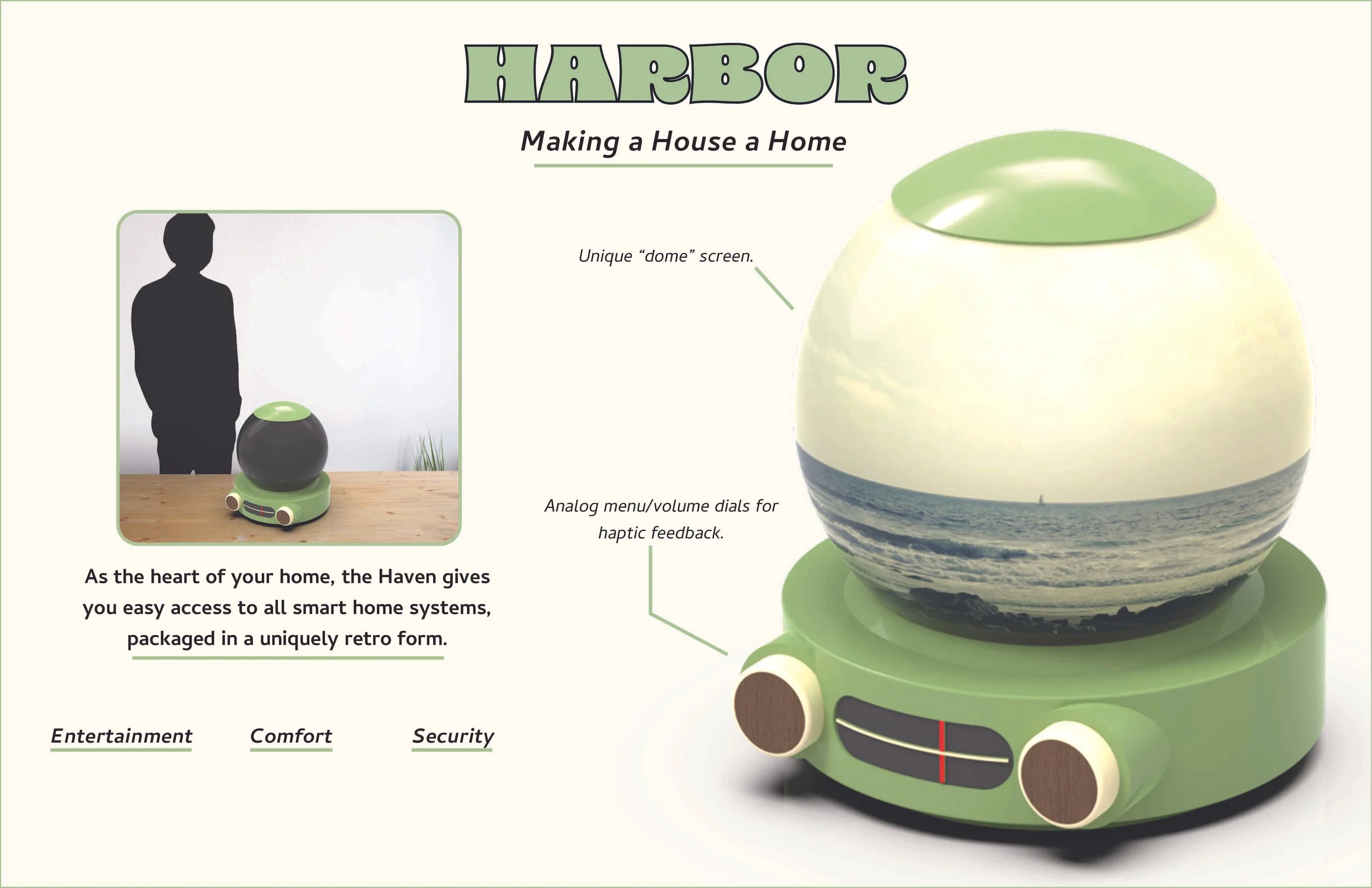 HARBOR

Making a House a Home

Unique “dome” screen.

Analog menu/volume dials for haptic feedback.

As the heart of your home, the Haven gives you easy access to all smart home systems, packaged in a uniquely retro form.

Entertainment

Comfort

Security